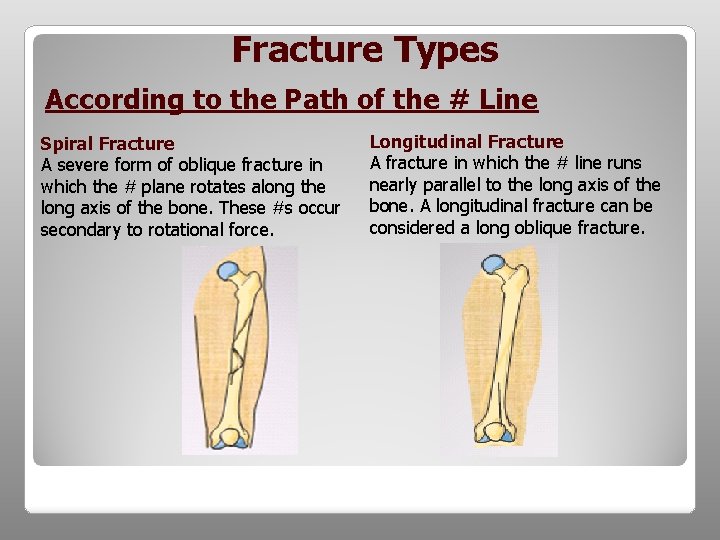 Fracture Types

According to the Path of the # Line

Spiral Fracture
A severe form of oblique fracture in which the # plane rotates along the long axis of the bone. These #s occur secondary to rotational force.

Longitudinal Fracture
A fracture in which the # line runs nearly parallel to the long axis of the bone. A longitudinal fracture can be considered a long oblique fracture.